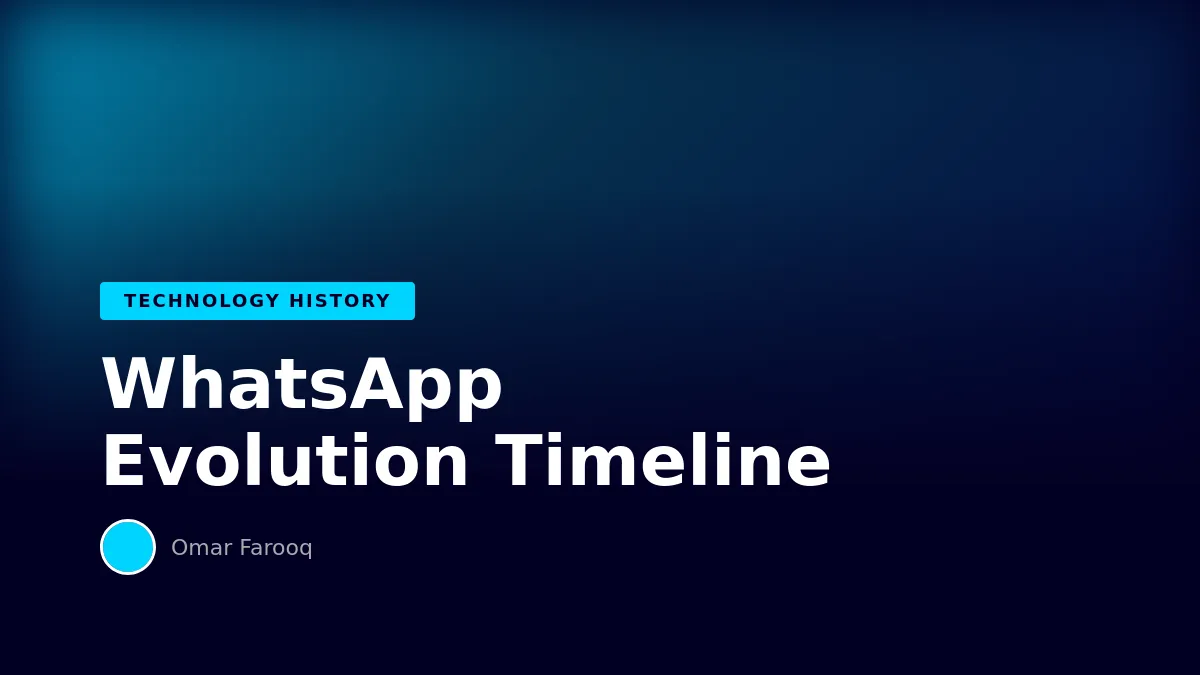 TECHNOLOGY HISTORY

WhatsApp Evolution Timeline

Omar Farooq